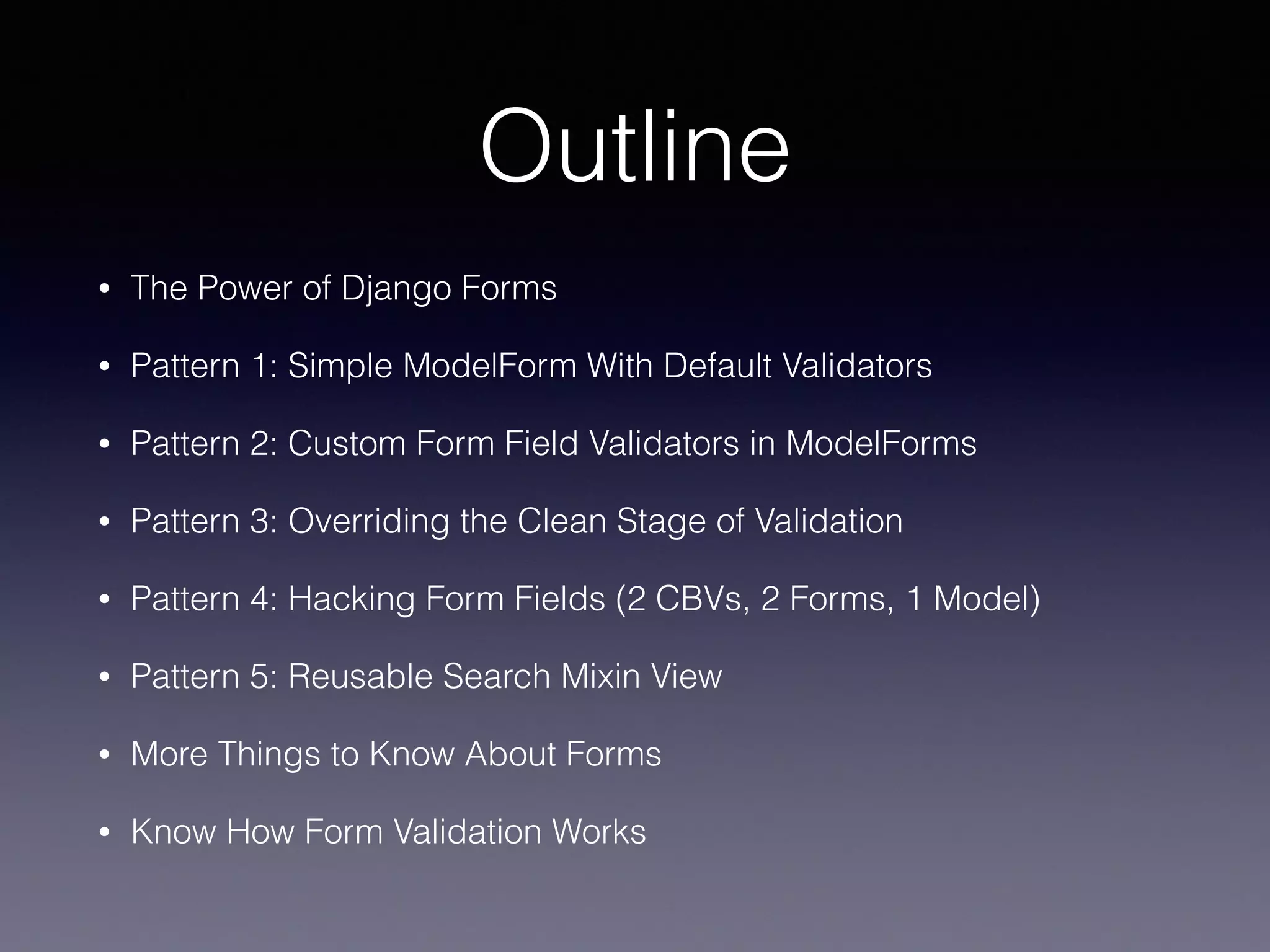 Outline

• The Power of Django Forms
• Pattern 1: Simple ModelForm With Default Validators
• Pattern 2: Custom Form Field Validators in ModelForms
• Pattern 3: Overriding the Clean Stage of Validation
• Pattern 4: Hacking Form Fields (2 CBVs, 2 Forms, 1 Model)
• Pattern 5: Reusable Search Mixin View
• More Things to Know About Forms
• Know How Form Validation Works